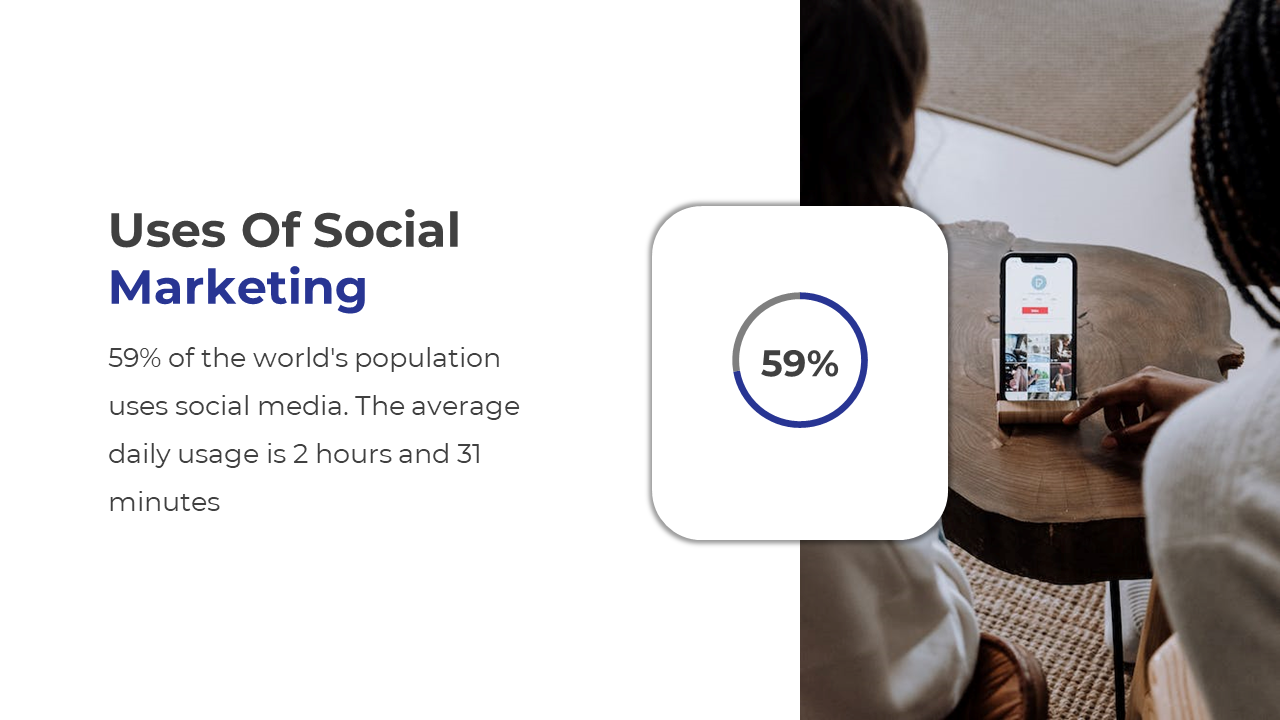 Uses Of Social Marketing

59% of the world's population uses social media. The average daily usage is 2 hours and 31 minutes

59%